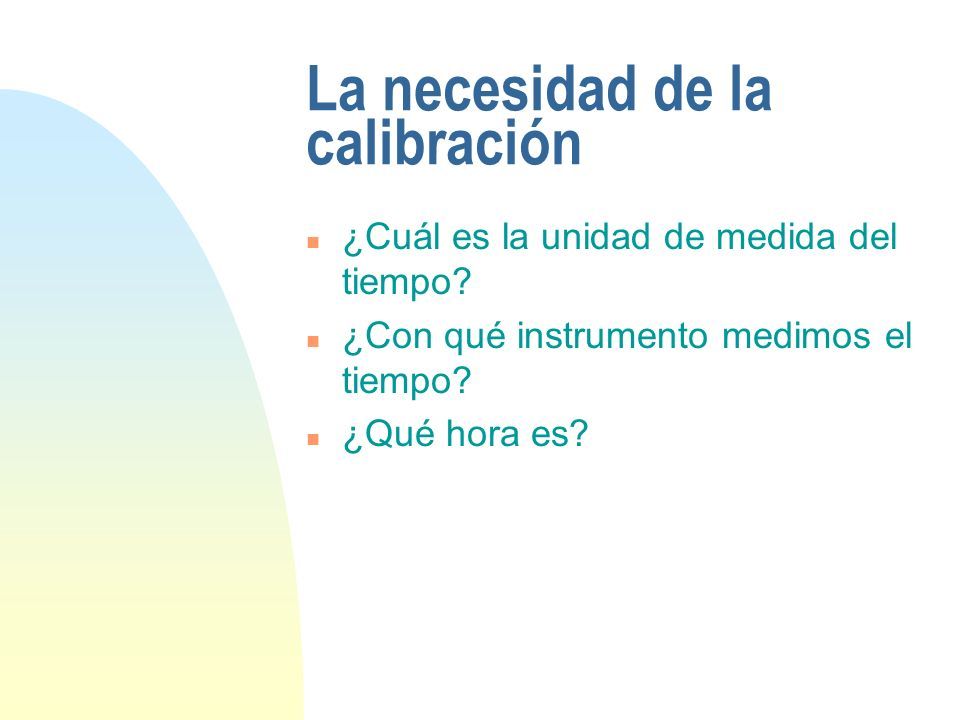 La necesidad de la calibración

¿Cuál es la unidad de medida del tiempo?

¿Con qué instrumento medimos el tiempo?

¿Qué hora es?